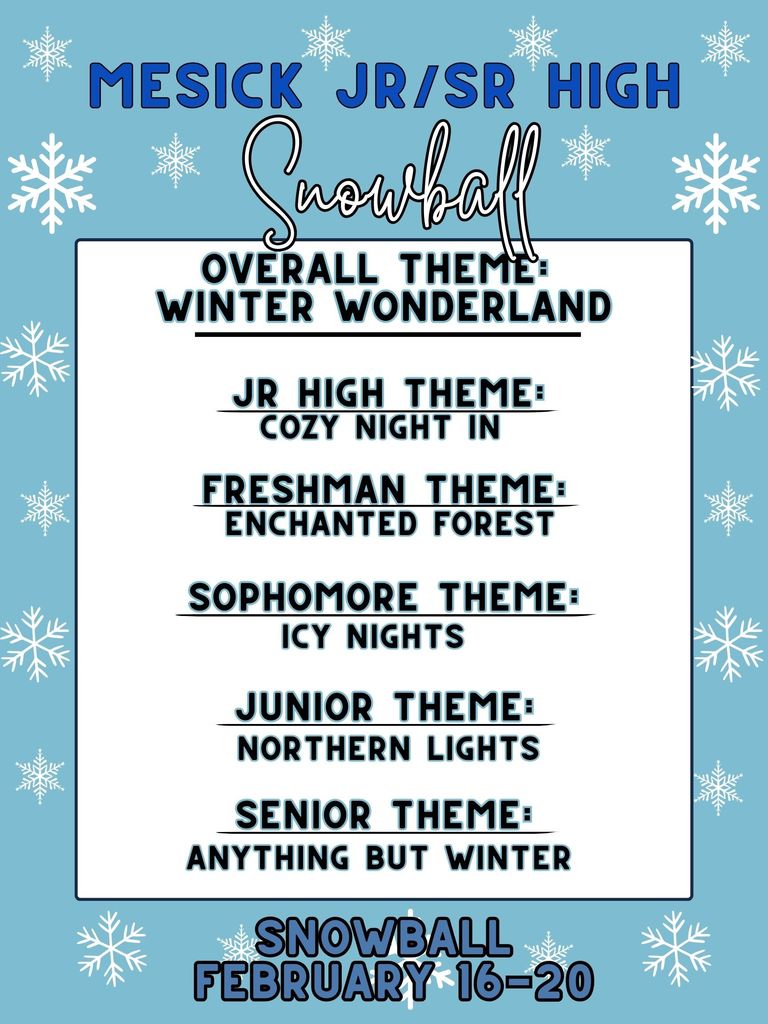 MESICK JR/SR HIGH

Snowball

OVERALL THEME: WINTER WONDERLAND

JR HIGH THEME:
COZY NIGHT IN

FRESHMAN THEME:
ENCHANTED FOREST

SOPHOMORE THEME:
ICY NIGHTS

JUNIOR THEME:
NORTHERN LIGHTS

SENIOR THEME:
ANYTHING BUT WINTER

SNOWBALL
FEBRUARY 16-20